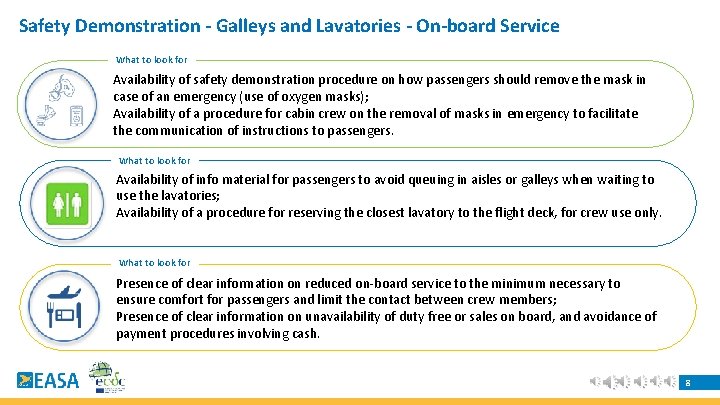 Safety Demonstration - Galleys and Lavatories - On-board Service

What to look for

Availability of safety demonstration procedure on how passengers should remove the mask in case of an emergency (use of oxygen masks);
Availability of a procedure for cabin crew on the removal of masks in emergency to facilitate the communication of instructions to passengers.

What to look for

Availability of info material for passengers to avoid queuing in aisles or galleys when waiting to use the lavatories;
Availability of a procedure for reserving the closest lavatory to the flight deck, for crew use only.

What to look for

Presence of clear infomation on reduced on-board service to the minimum necessary to ensure comfort for passengers and limit the contact between crew members;
Presence of clear information on unavailability of duty free or sales on board, and avoidance of payment procedures involving cash.

EASA

ecdc

8